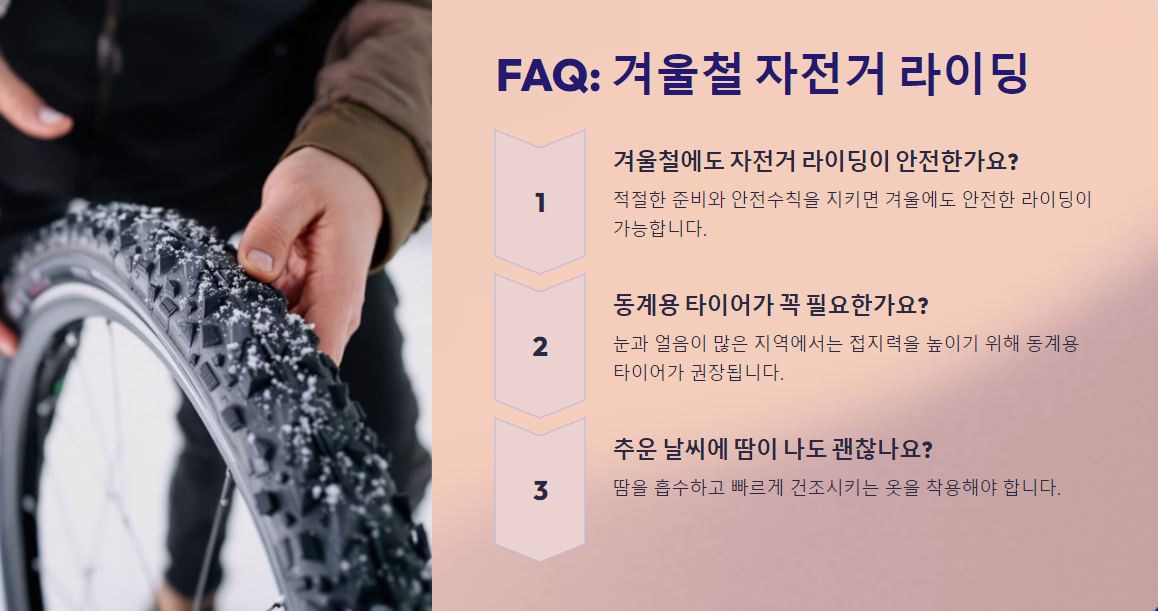 FAQ: 겨울철 자전거 라이딩

1

겨울철에도 자전거 라이딩이 안전한가요?

적절한 준비와 안전수칙을 지키면 겨울에도 안전한 라이딩이 가능합니다.

2

동계용 타이어가 꼭 필요한가요?

눈과 얼음이 많은 지역에서는 접지력을 높이기 위해 동계용 타이어가 권장됩니다.

3

추운 날씨에 땀이 나도 괜찮나요?

땀을 흡수하고 빠르게 건조시키는 옷을 착용해야 합니다.